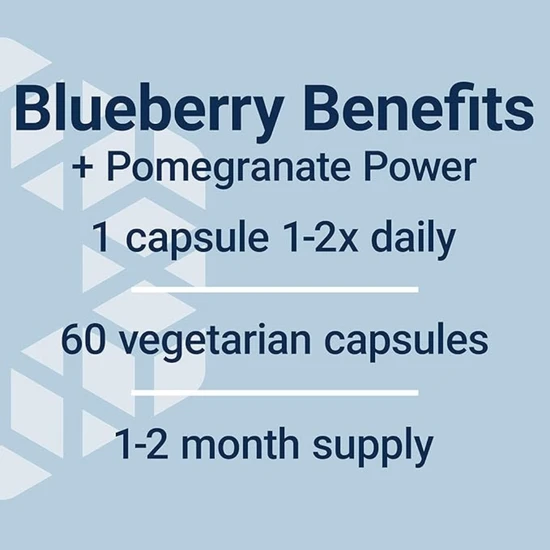 Blueberry Benefits
+ Pomegranate Power

1 capsule 1-2x daily

60 vegetarian capsules

1-2 month supply